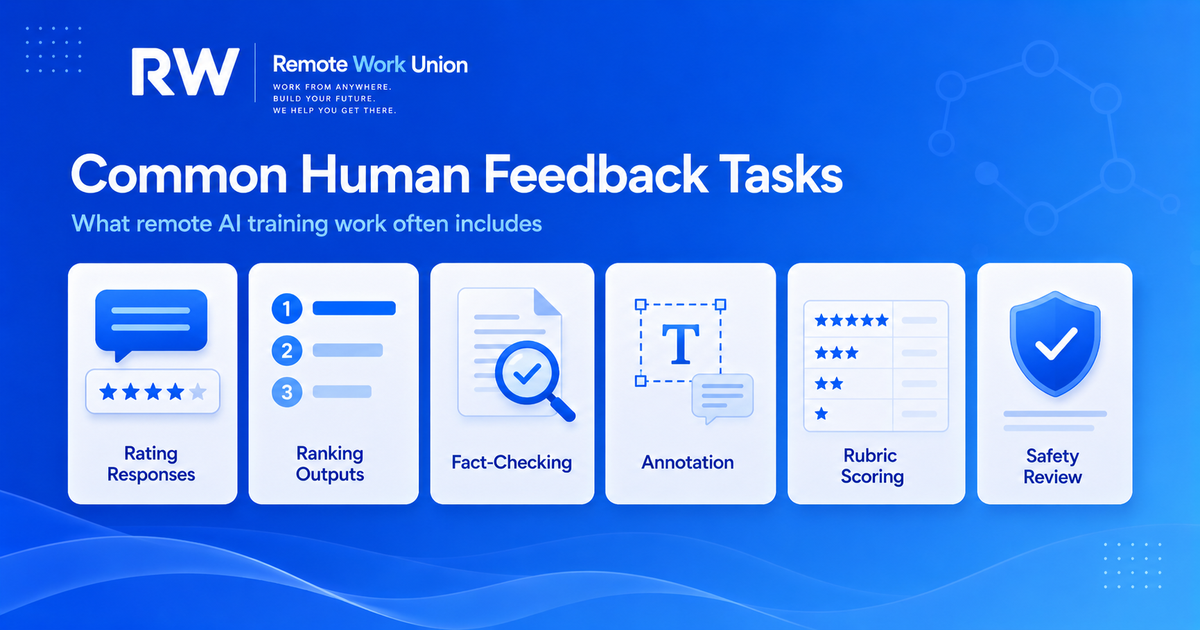 RW Remote Work Union
WORK FROM ANYWHERE.
BUILD YOUR FUTURE.
WE HELP YOU GET THERE.

Common Human Feedback Tasks

What remote AI training work often includes

Rating Responses

1
2
3
Ranking Outputs

Fact-Checking

T
Annotation

Rubric Scoring

Safety Review